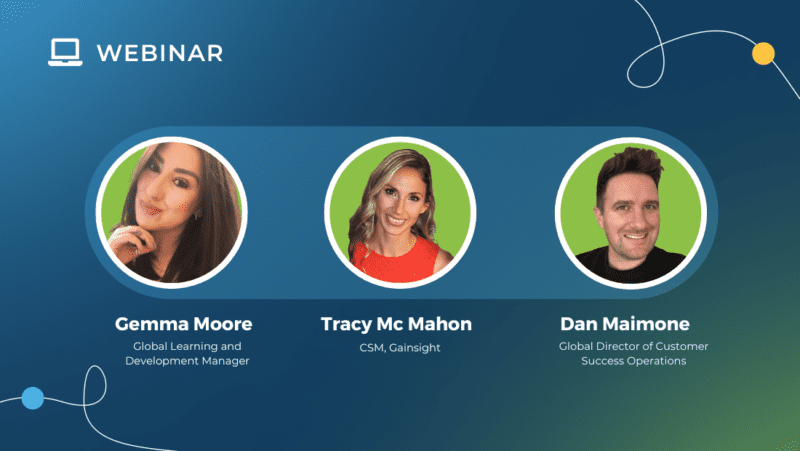 WEBINAR

Gemma Moore
Global Learning and Development Manager

Tracy Mc Mahon
CSM, Gainsight

Dan Maimone
Global Director of Customer Success Operations